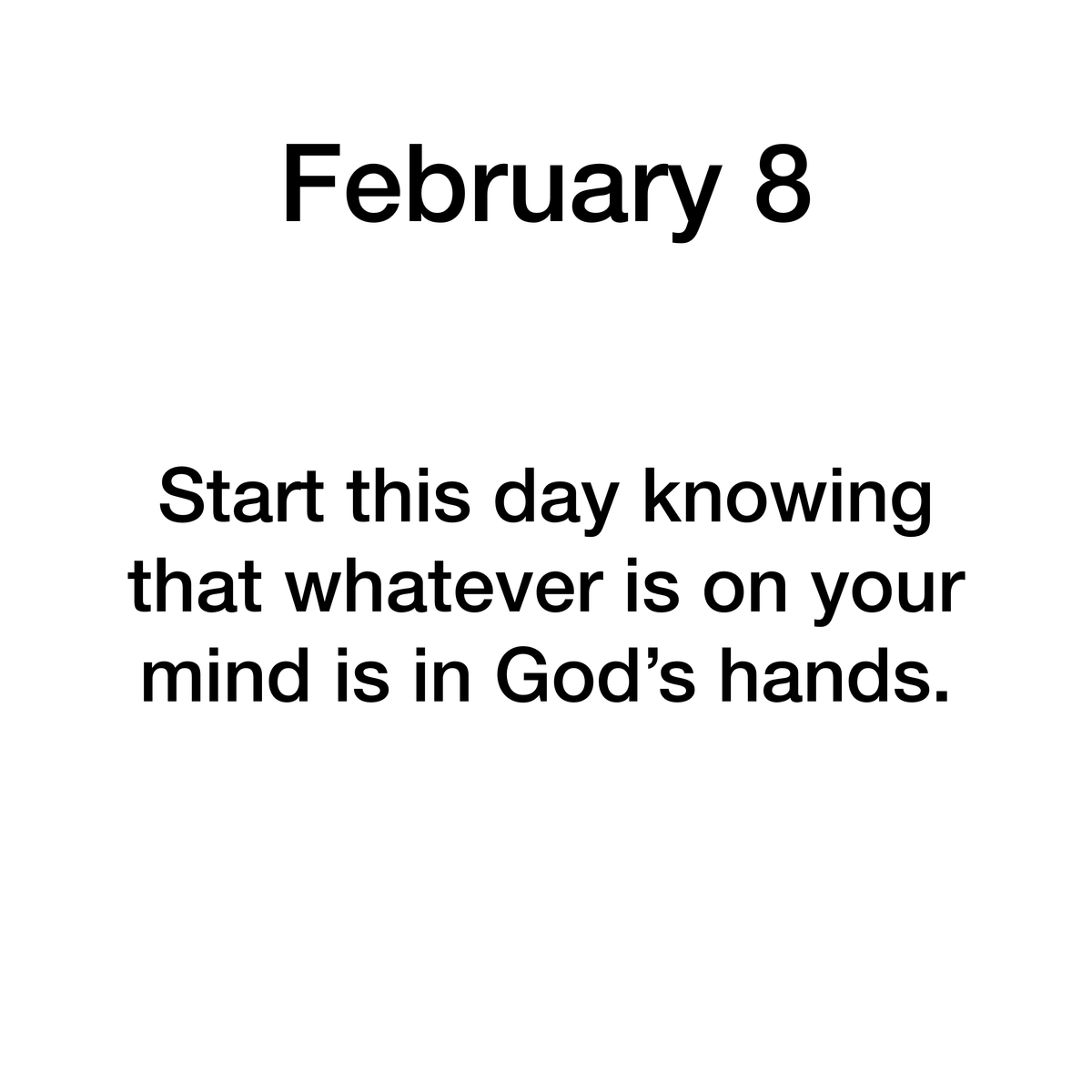 February 8

Start this day knowing that whatever is on your mind is in God’s hands.